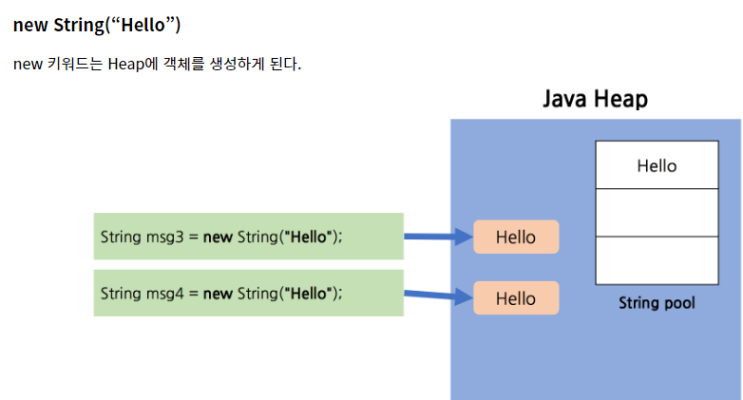 new String(“Hello”)

new 키워드는 Heap에 객체를 생성하게 된다.

Java Heap

String msg3 = new String("Hello");

String msg4 = new String("Hello");

Hello

Hello

Hello

String pool